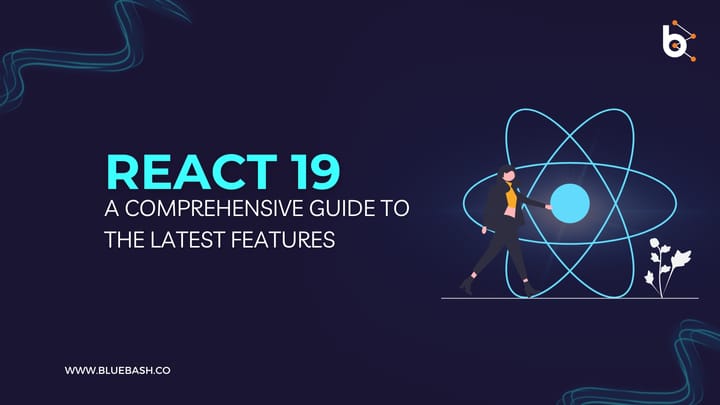 REACT 19
A COMPREHENSIVE GUIDE TO THE LATEST FEATURES

WWW.BLUEBASH.CO